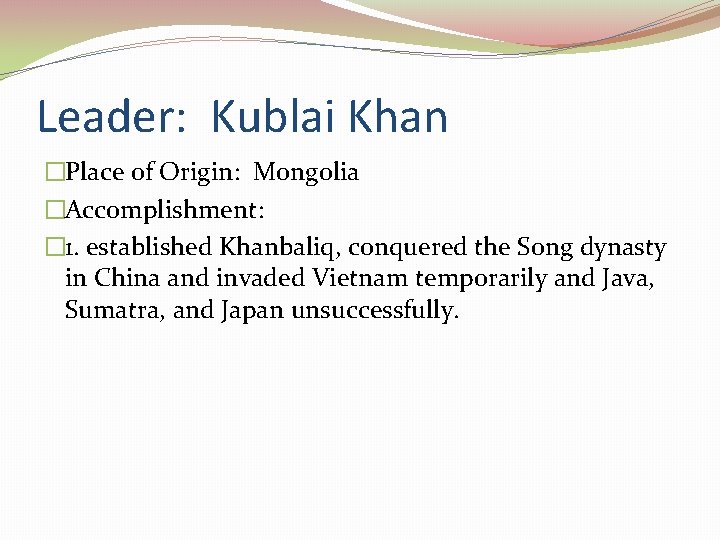 Leader: Kublai Khan

□Place of Origin: Mongolia

□Accomplishment:

□1. established Khanbaliq, conquered the Song dynasty in China and invaded Vietnam temporarily and Java, Sumatra, and Japan unsuccessfully.